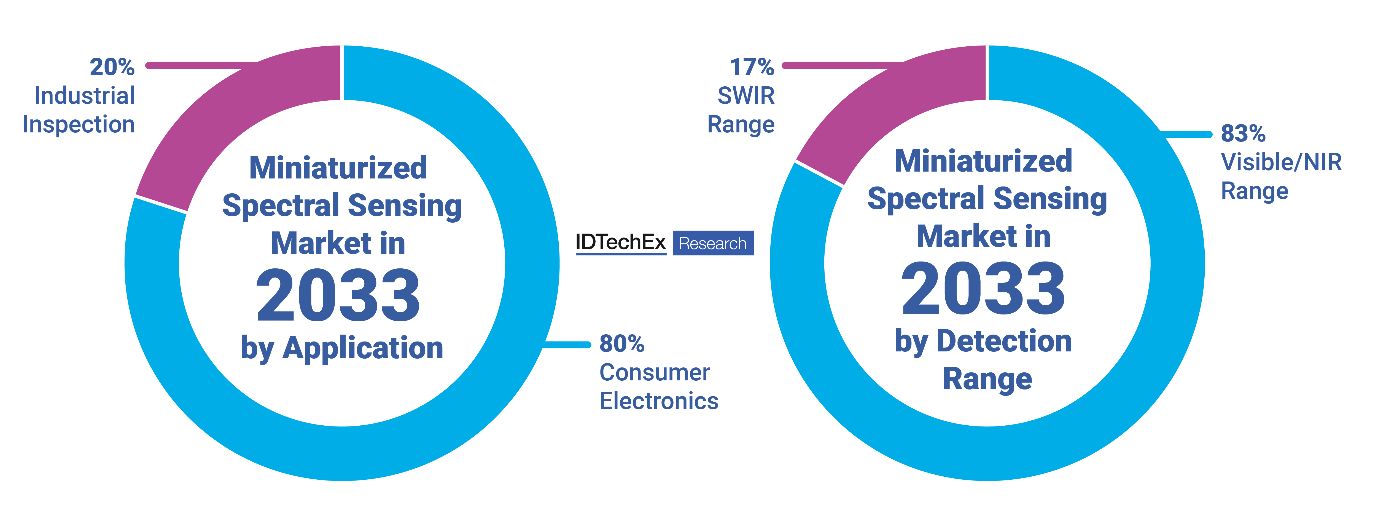 20%
Industrial Inspection

Miniaturized Spectral Sensing Market in
2033
by Application

80%
Consumer Electronics

IDTechEx Research

17%
SWIR Range

Miniaturized Spectral Sensing Market in
2033
by Detection Range

83%
Visible/NIR Range